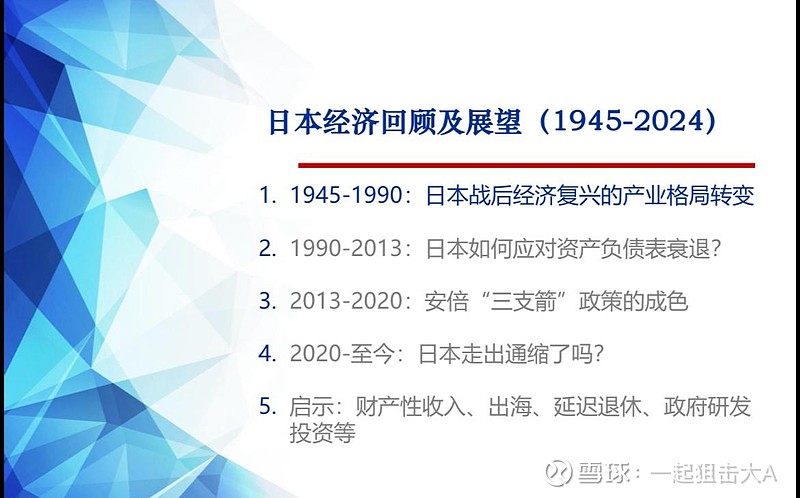 日本经济回顾及展望（1945-2024）

1. 1945-1990：日本战后经济复兴的产业格局转变

2. 1990-2013：日本如何应对资产负债表衰退？

3. 2013-2020：安倍“三支箭”政策的成色

4. 2020-至今：日本走出通缩了吗？

5. 启示：财产性收入、出海、延迟退休、政府研发投资等

雪球：一起狙击大A